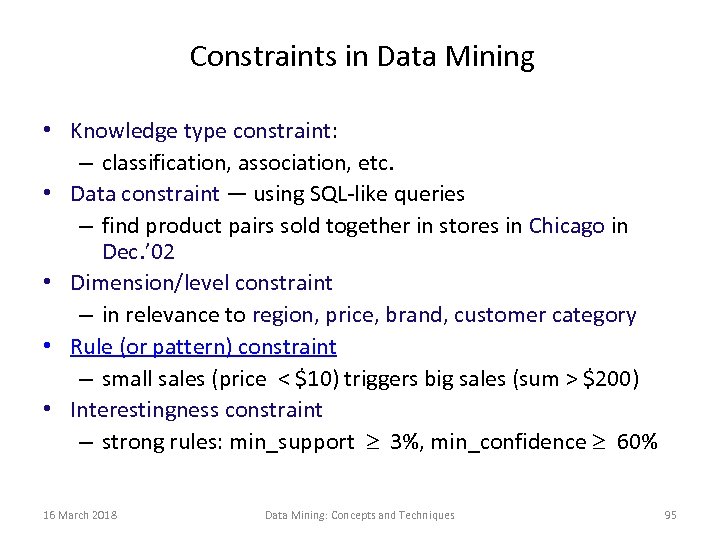 Constraints in Data Mining

• Knowledge type constraint:
 – classification, association, etc.
• Data constraint — using SQL-like queries
 – find product pairs sold together in stores in Chicago in Dec.'02
• Dimension/level constraint
 – in relevance to region, price, brand, customer category
• Rule (or pattern) constraint
 – small sales (price < \$10) triggers big sales (sum > \$200)
• Interestingness constraint
 – strong rules: min_support $\geq$ 3%, min_confidence $\geq$ 60%

16 March 2018 Data Mining: Concepts and Techniques 95